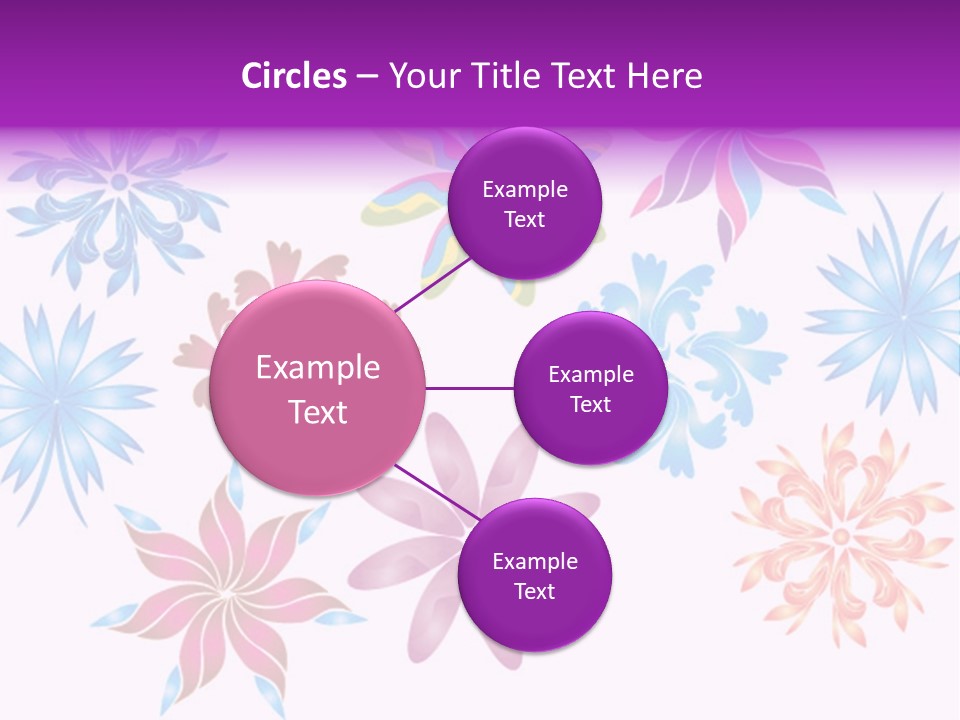 Circles – Your Title Text Here

Example Text

Example Text

Example Text

Example Text